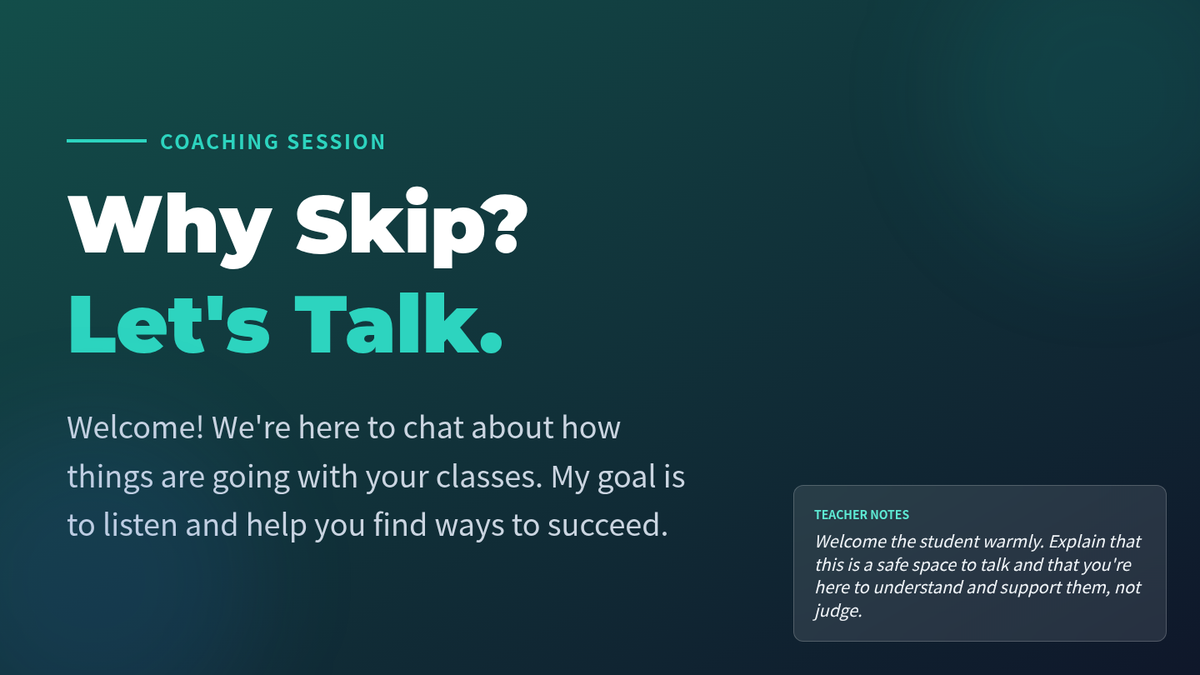 COACHING SESSION

Why Skip?
Let's Talk.

Welcome! We're here to chat about how things are going with your classes. My goal is to listen and help you find ways to succeed.

TEACHER NOTES
Welcome the student warmly. Explain that this is a safe space to talk and that you're here to understand and support them, not judge.